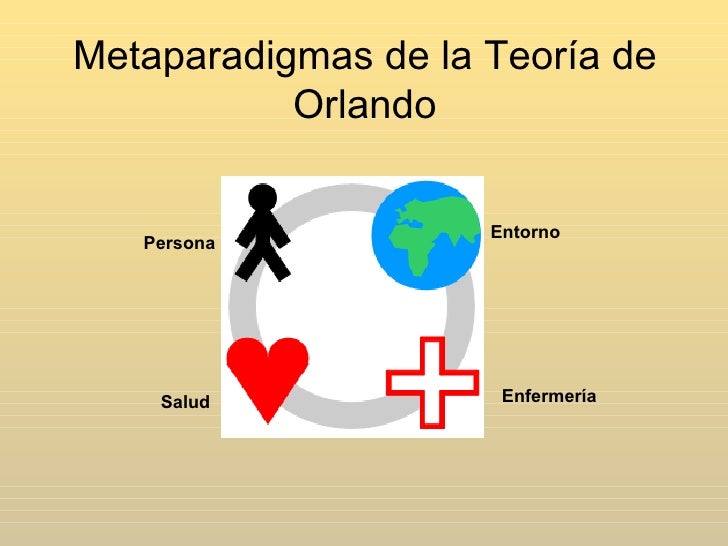 Metaparadigmas de la Teoría de Orlando

Persona

Entorno

Salud

Enfermería